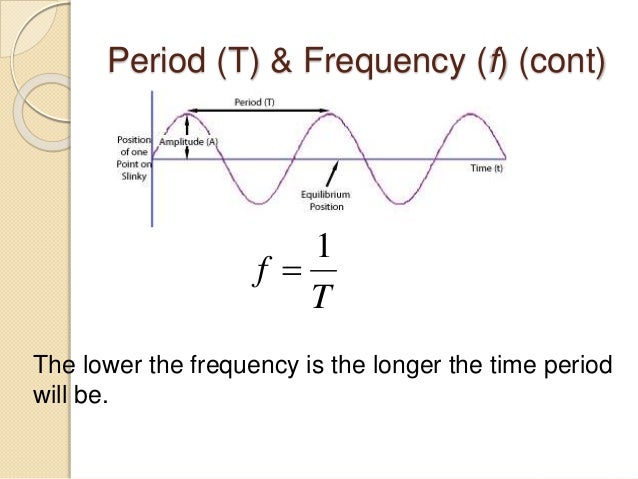 Period (T) & Frequency (f) (cont)

Period (T)

Position of one Point on Slinky

Amplitude (A)

Time (t)

Equilibrium Position

$f = \frac{1}{T}$

The lower the frequency is the longer the time period will be.